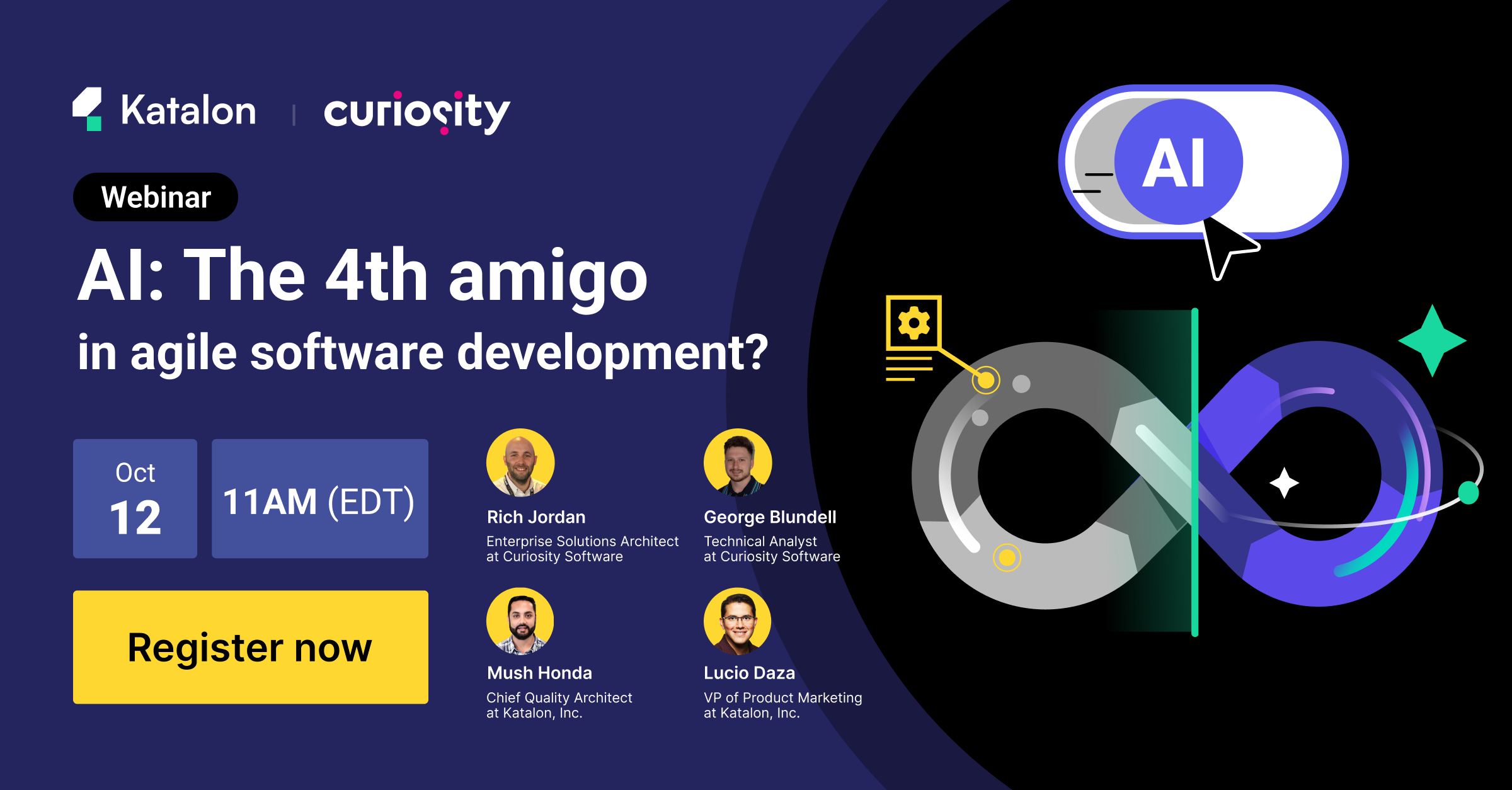 Katalon | curiosity

Webinar

AI: The 4th amigo
in agile software development?

Oct
12

11AM (EDT)

Register now

Rich Jordan
Enterprise Solutions Architect at Curiosity Software

George Blundell
Technical Analyst at Curiosity Software

Mush Honda
Chief Quality Architect at Katalon, Inc.

Lucio Daza
VP of Product Marketing at Katalon, Inc.

AI